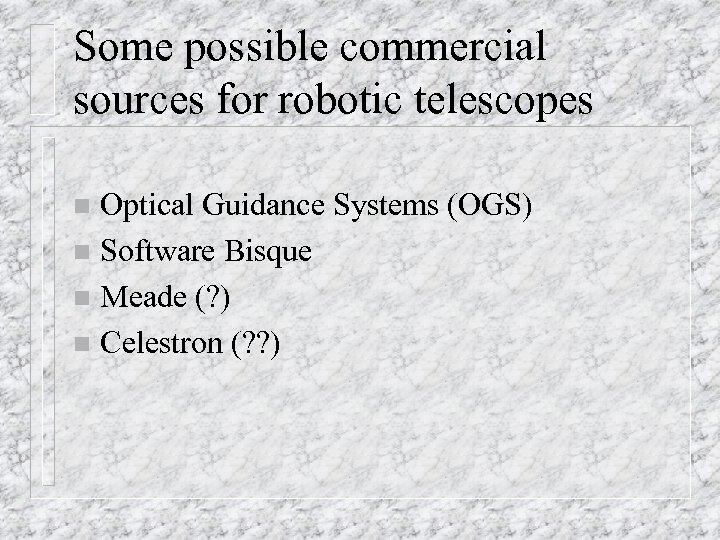 Some possible commercial sources for robotic telescopes

- Optical Guidance Systems (OGS)
- Software Bisque
- Meade (?)
- Celestron (??)